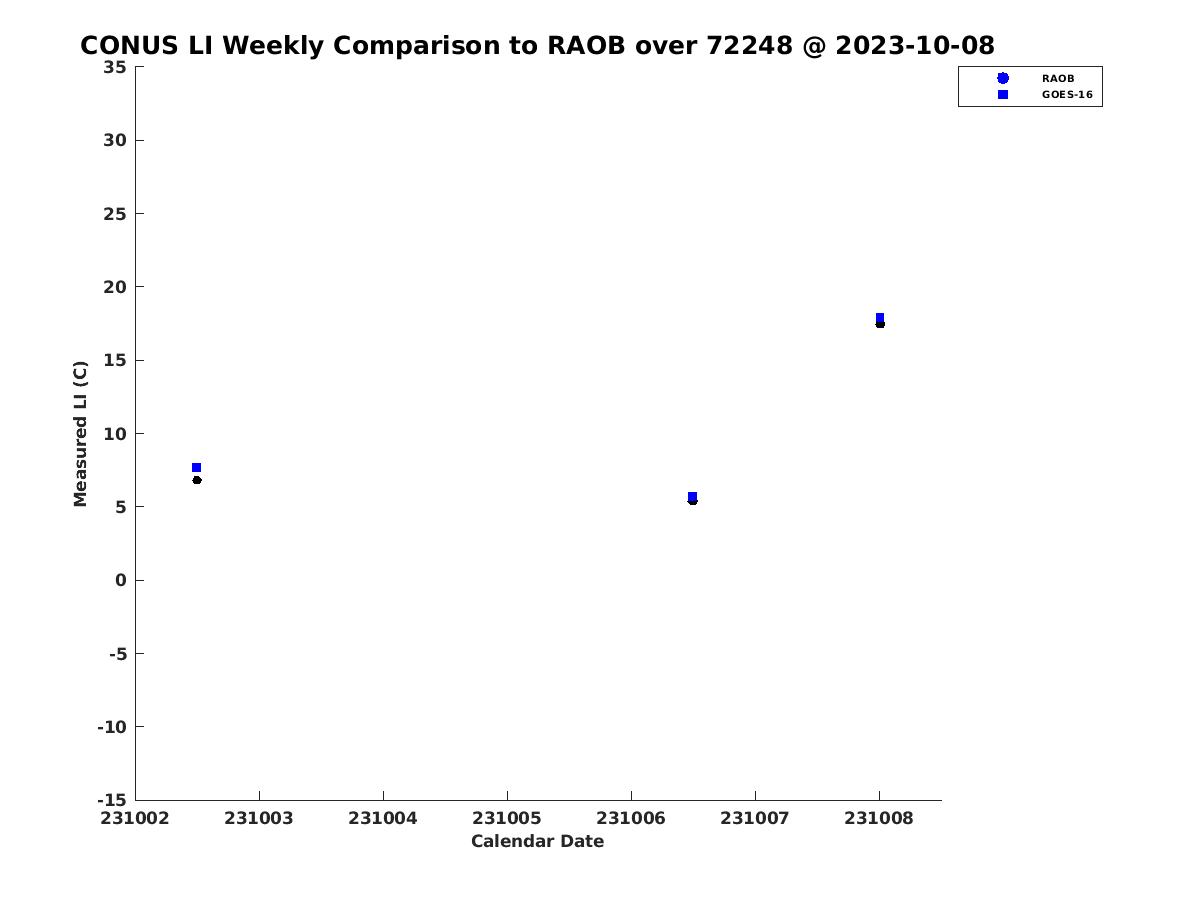 CONUS LI Weekly Comparison to RAOB over 72248 @ 2023-10-08

RAOB
GOES-16

Measured LI (C)

35
30
25
20
15
10
5
0
-5
-10
-15

231002
231003
231004
231005
231006
231007
231008

Calendar Date